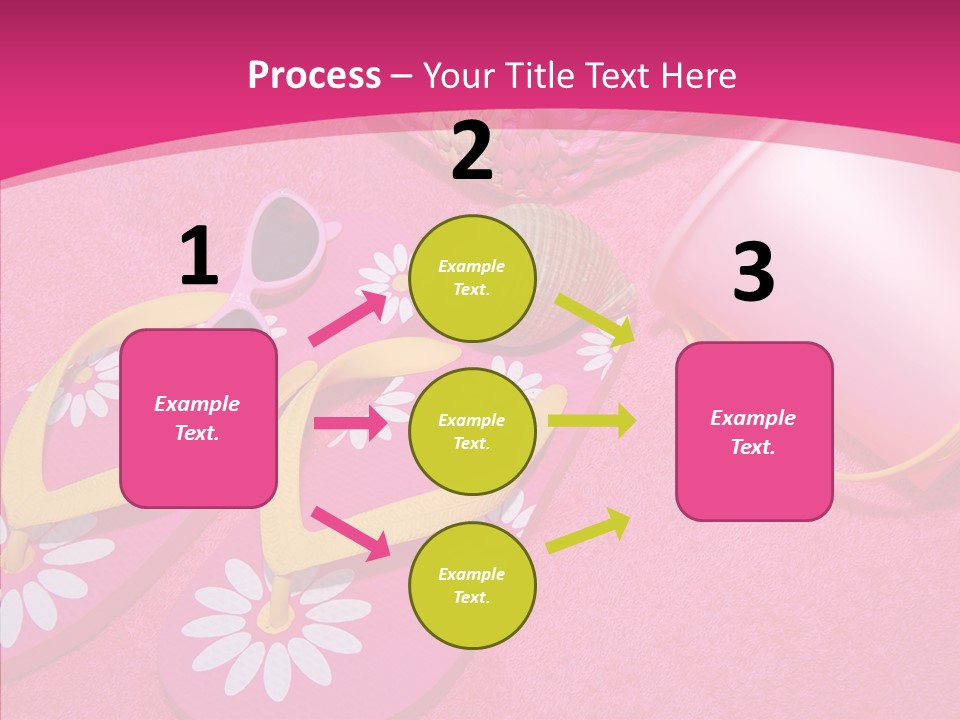 Process – Your Title Text Here

1

Example Text.

2

Example Text.

Example Text.

Example Text.

3

Example Text.